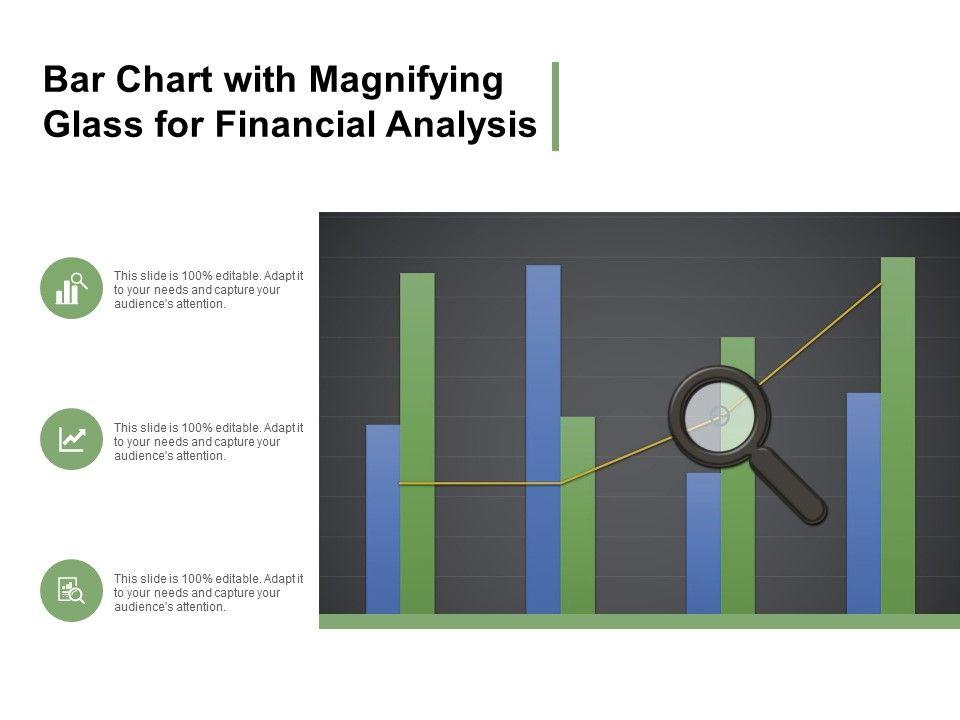 Bar Chart with Magnifying Glass for Financial Analysis

This slide is 100% editable. Adapt it to your needs and capture your audience's attention.

This slide is 100% editable. Adapt it to your needs and capture your audience's attention.

This slide is 100% editable. Adapt it to your needs and capture your audience's attention.